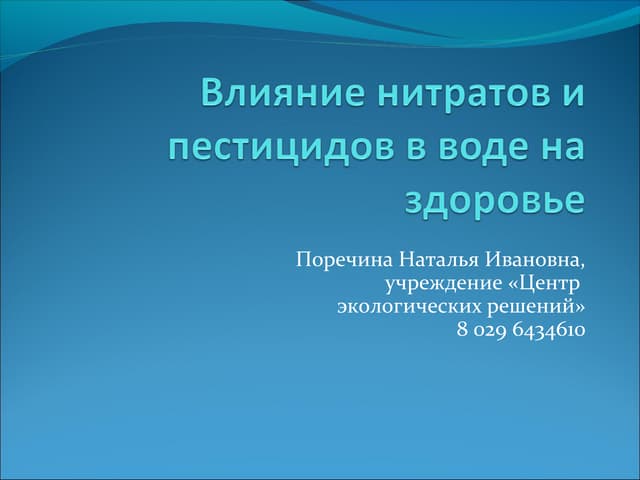 Влияние нитратов и пестицидов в воде на здоровье

Поречина Наталья Ивановна, учреждение «Центр экологических решений»
8 029 6434610